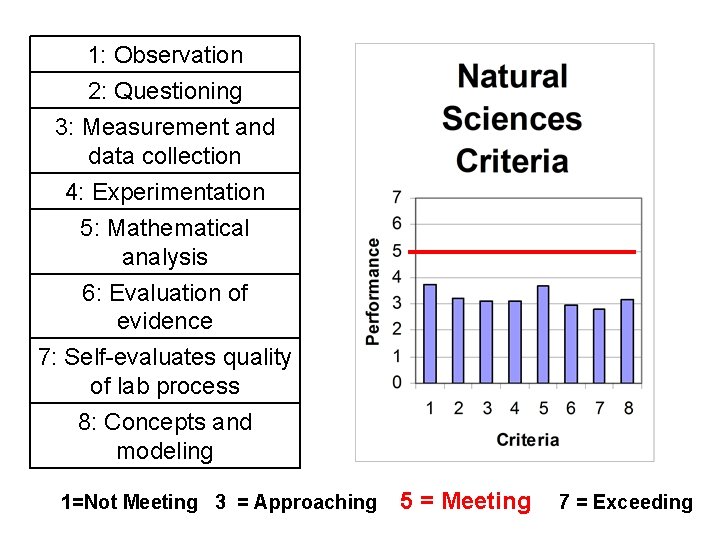 | 1: Observation |
|---|
| 2: Questioning |
| 3: Measurement and data collection |
| 4: Experimentation |
| 5: Mathematical analysis |
| 6: Evaluation of evidence |
| 7: Self-evaluates quality of lab process |
| 8: Concepts and modeling |

Natural Sciences Criteria

Performance

7
6
5
4
3
2
1
0

1 2 3 4 5 6 7 8

Criteria

1=Not Meeting 3 = Approaching 5 = Meeting 7 = Exceeding